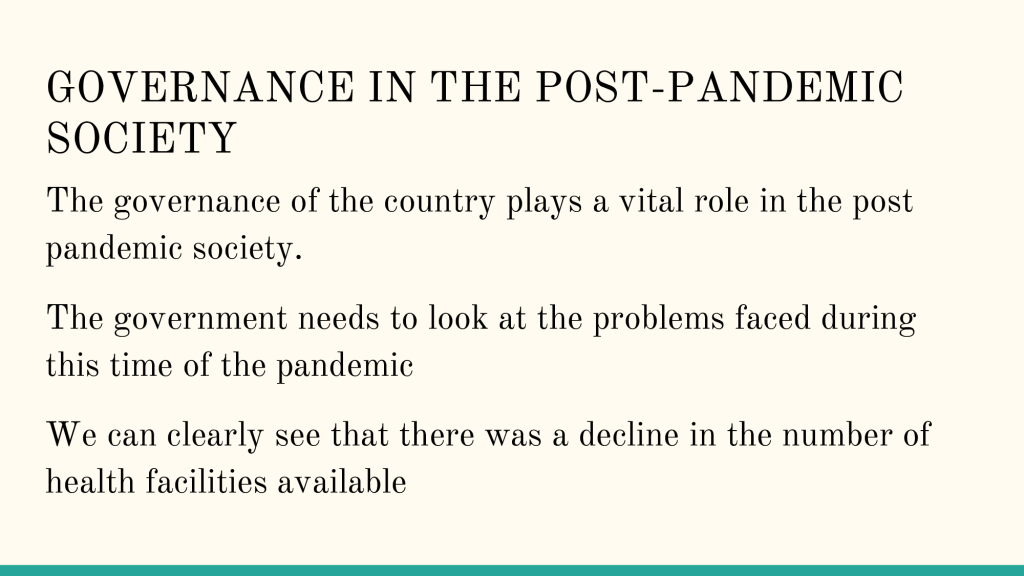 GOVERNANCE IN THE POST-PANDEMIC SOCIETY

The governance of the country plays a vital role in the post pandemic society.

The government needs to look at the problems faced during this time of the pandemic

We can clearly see that there was a decline in the number of health facilities available